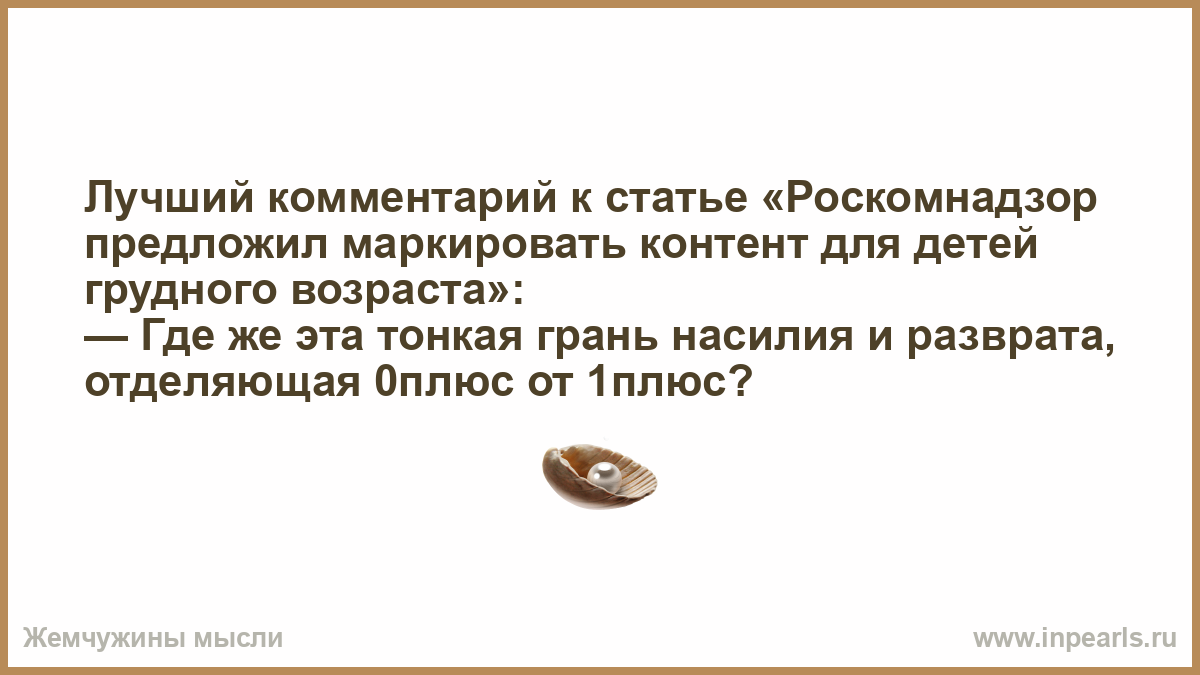 Лучший комментарий к статье «Роскомнадзор предложил маркировать контент для детей грудного возраста»:
— Где же эта тонкая грань насилия и разврата, отделяющая 0плюс от 1плюс?

Жемчужины мысли

www.inpearls.ru